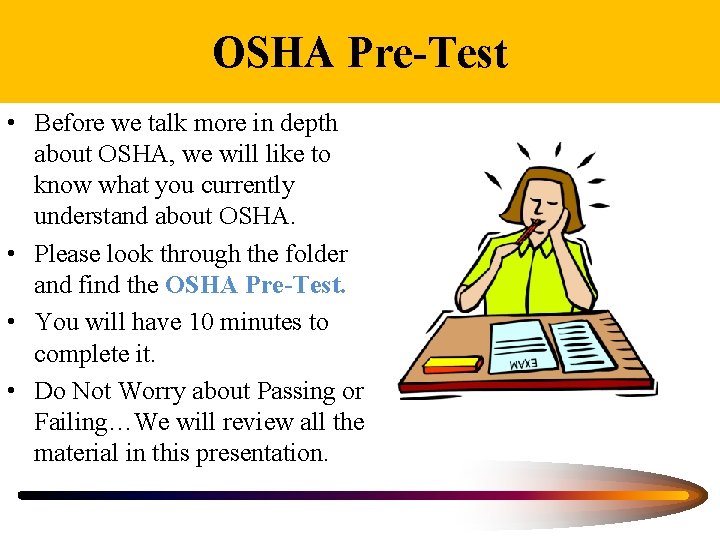 OSHA Pre-Test

• Before we talk more in depth about OSHA, we will like to know what you currently understand about OSHA.

• Please look through the folder and find the OSHA Pre-Test.

• You will have 10 minutes to complete it.

• Do Not Worry about Passing or Failing…We will review all the material in this presentation.

EXAM